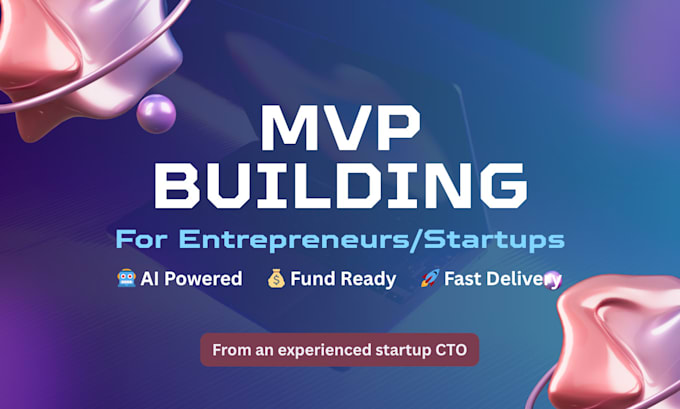 MVP BUILDING

For Entrepreneurs/Startups

🤖 AI Powered 💰 Fund Ready 🚀 Fast Delivery

From an experienced startup CTO